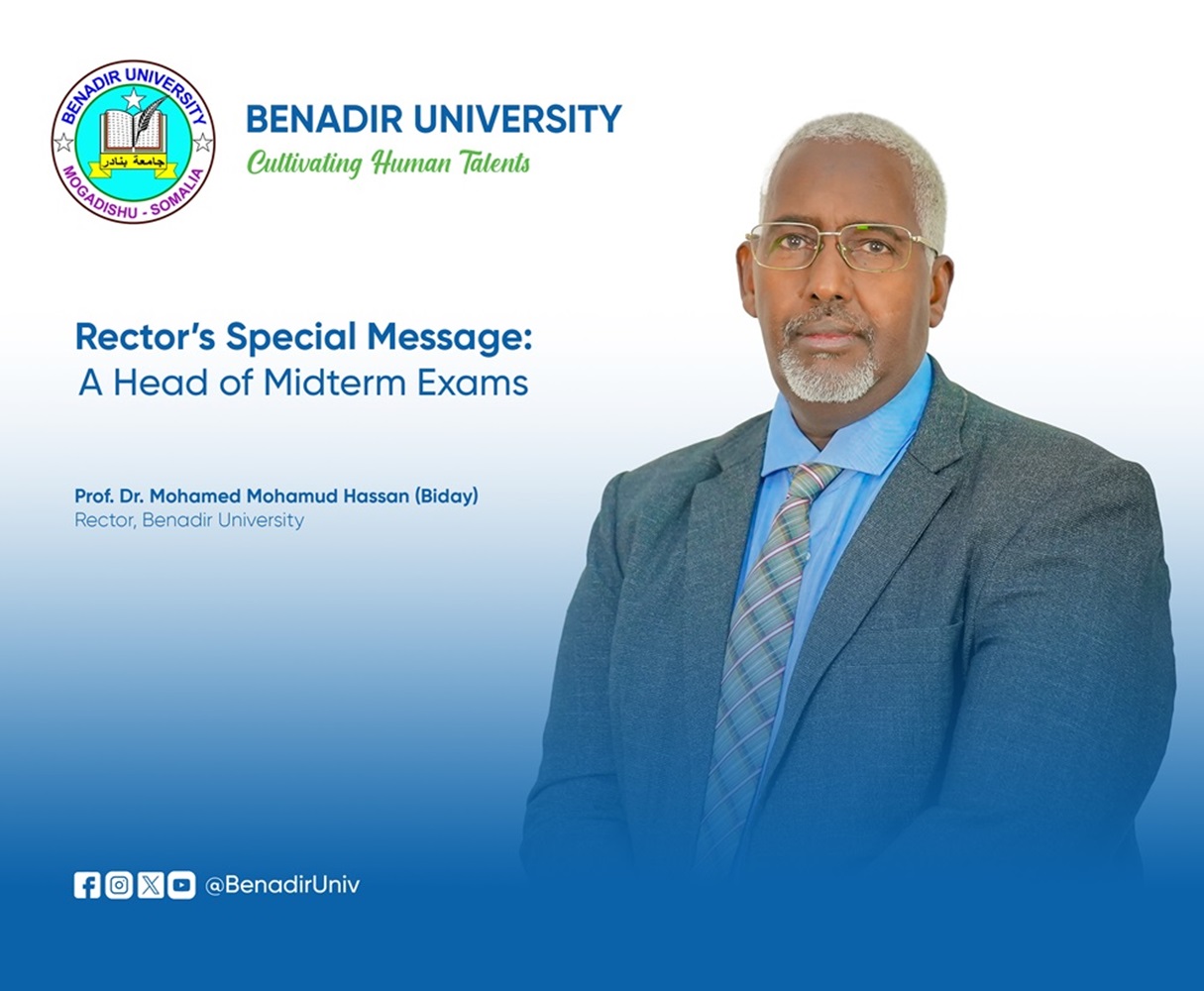 BENADIR UNIVERSITY
جامعة بنادر
MOGADISHU - SOMALIA

BENADIR UNIVERSITY
Cultivating Human Talents

Rector's Special Message:
A Head of Midterm Exams

Prof. Dr. Mohamed Mohamud Hassan (Biday)
Rector, Benadir University

@BenadirUniv